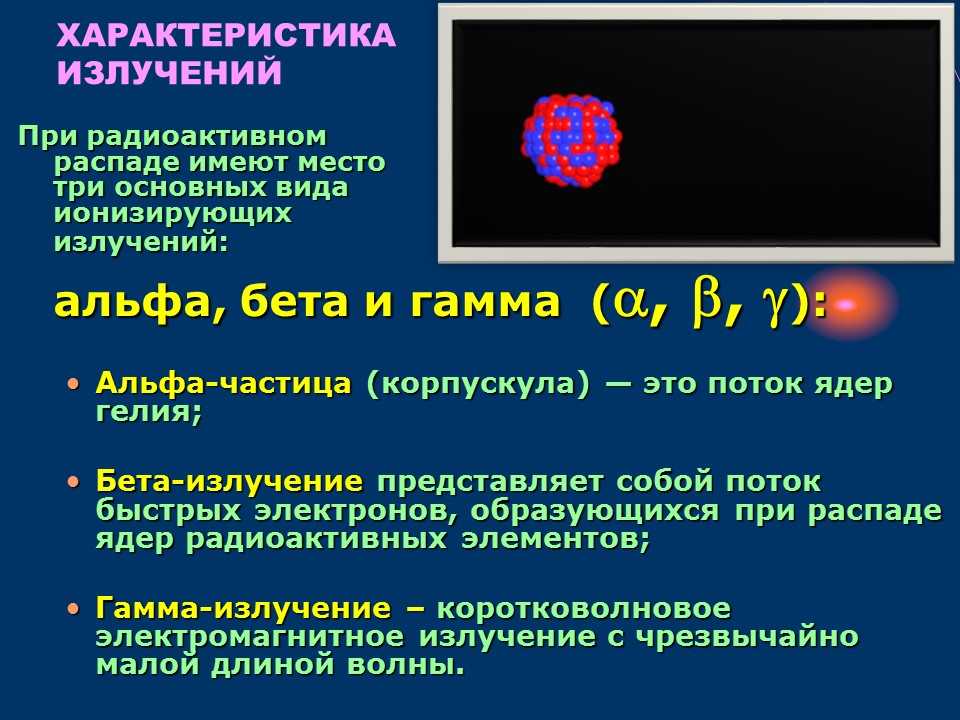 ХАРАКТЕРИСТИКА ИЗЛУЧЕНИЙ

При радиоактивном распаде имеют место три основных вида ионизирующих излучений:

альфа, бета и гамма ($\alpha$, $\beta$, $\gamma$):

• Альфа-частица (корпускула) — это поток ядер гелия;

• Бета-излучение представляет собой поток быстрых электронов, образующихся при распаде ядер радиоактивных элементов;

• Гамма-излучение – коротковолновое электромагнитное излучение с чрезвычайно малой длиной волны.